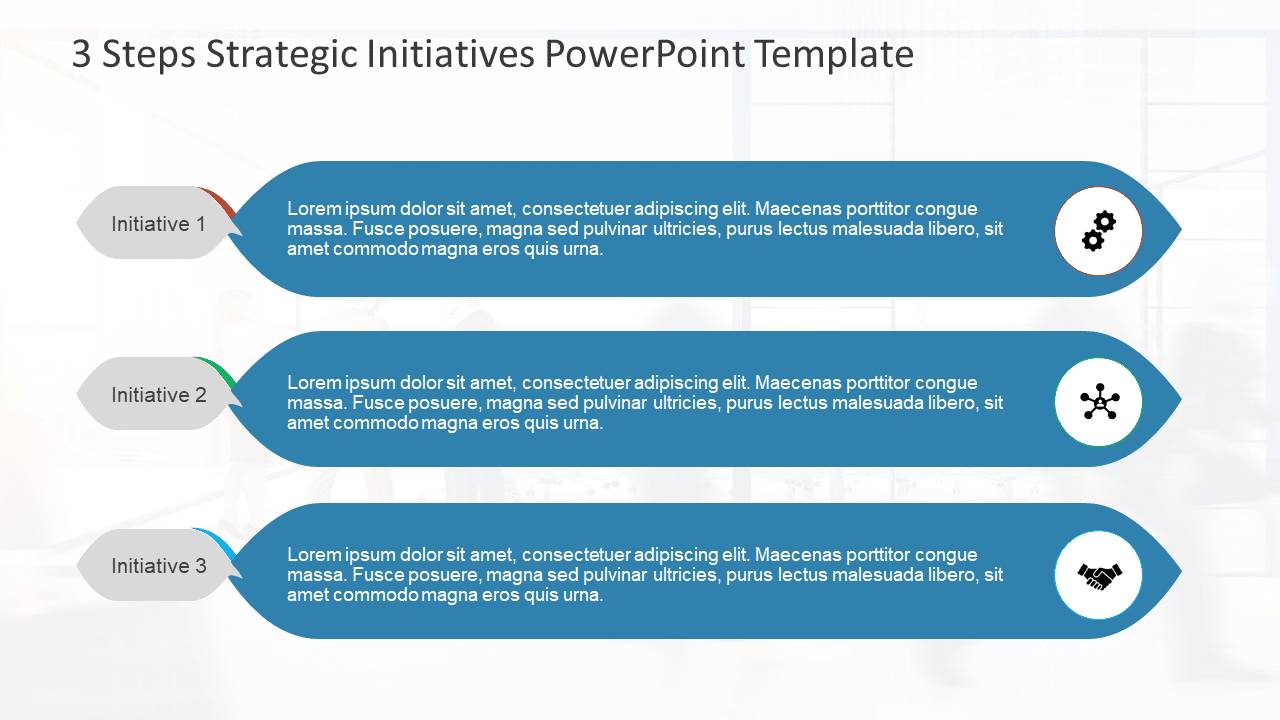 3 Steps Strategic Initiatives PowerPoint Template

Initiative 1

Lorem ipsum dolor sit amet, consectetuer adipiscing elit. Maecenas porttitor congue massa. Fusce posuere, magna sed pulvinar ultricies, purus lectus malesuada libero, sit amet commodo magna eros quis urna.

Initiative 2

Lorem ipsum dolor sit amet, consectetuer adipiscing elit. Maecenas porttitor congue massa. Fusce posuere, magna sed pulvinar ultricies, purus lectus malesuada libero, sit amet commodo magna eros quis urna.

Initiative 3

Lorem ipsum dolor sit amet, consectetuer adipiscing elit. Maecenas porttitor congue massa. Fusce posuere, magna sed pulvinar ultricies, purus lectus malesuada libero, sit amet commodo magna eros quis urna.